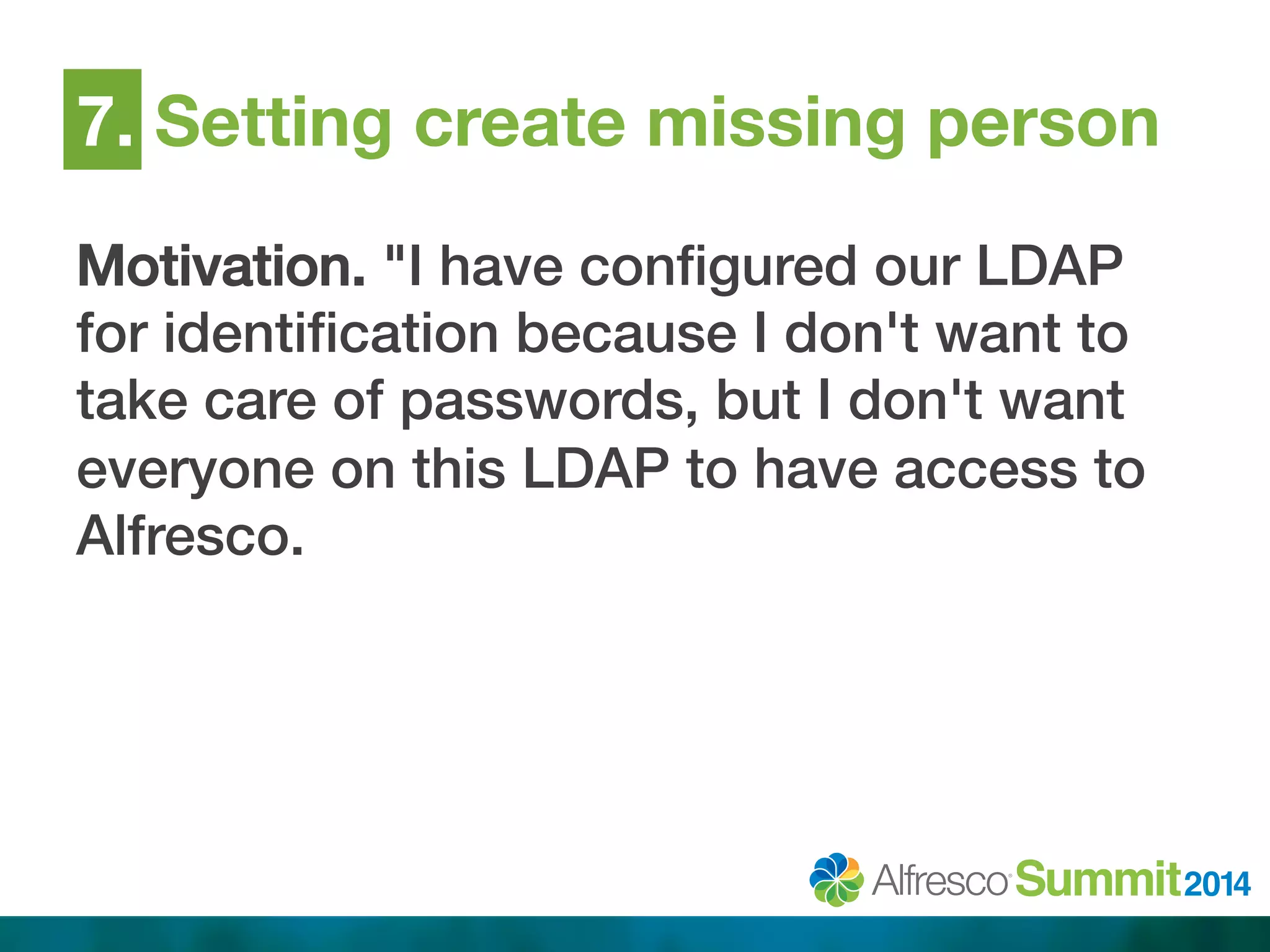 7. Setting create missing person

Motivation. "I have configured our LDAP for identification because I don't want to take care of passwords, but I don't want everyone on this LDAP to have access to Alfresco.

Alfresco Summit 2014